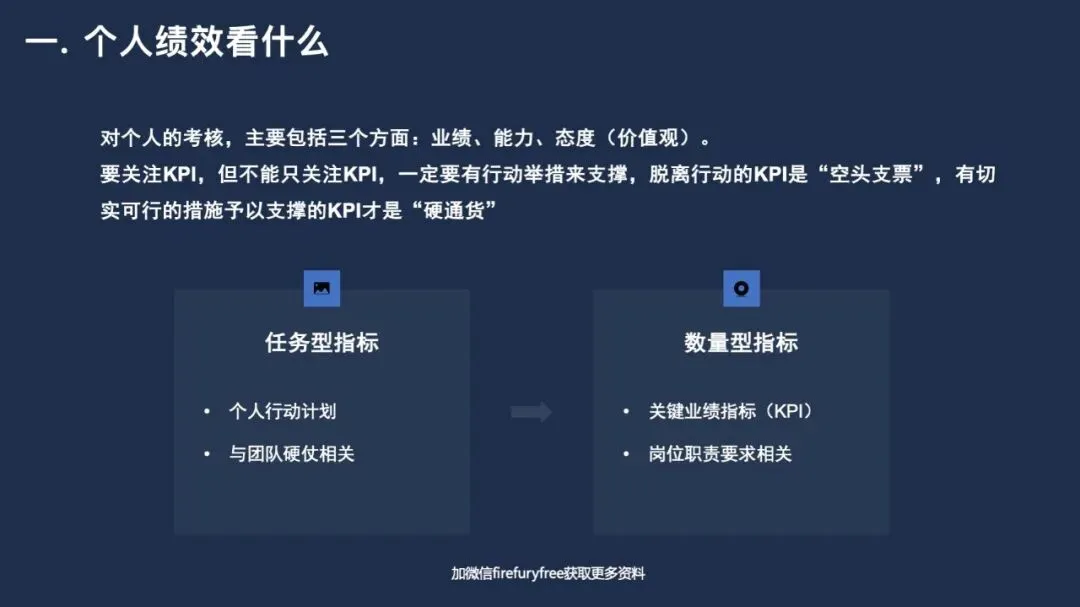 一. 个人绩效看什么

对个人的考核，主要包括三个方面：业绩、能力、态度（价值观）。
要关注KPI，但不能只关注KPI，一定要有行动举措来支撑，脱离行动的KPI是“空头支票”，有切实可行的措施予以支撑的KPI才是“硬通货”

任务型指标

• 个人行动计划
• 与团队硬仗相关

数量型指标

• 关键业绩指标（KPI）
• 岗位职责要求相关

加微信firefuryfree获取更多资料